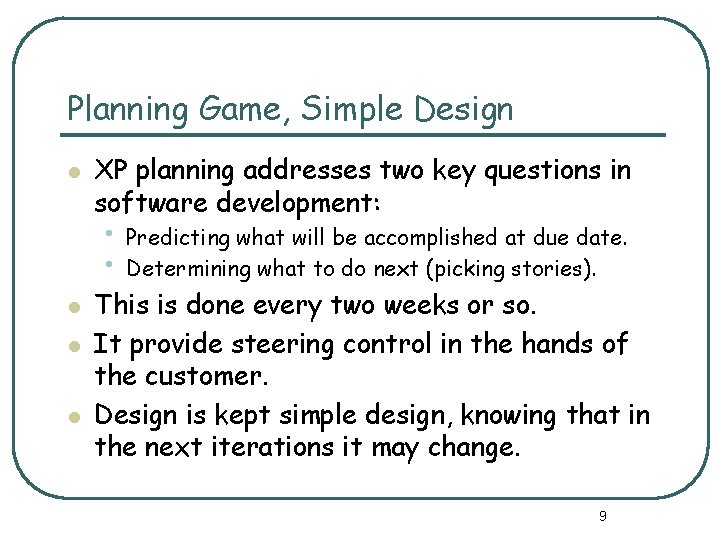 Planning Game, Simple Design

- XP planning addresses two key questions in software development:
  - Predicting what will be accomplished at due date.
  - Determining what to do next (picking stories).
- This is done every two weeks or so.
- It provide steering control in the hands of the customer.
- Design is kept simple design, knowing that in the next iterations it may change.

9